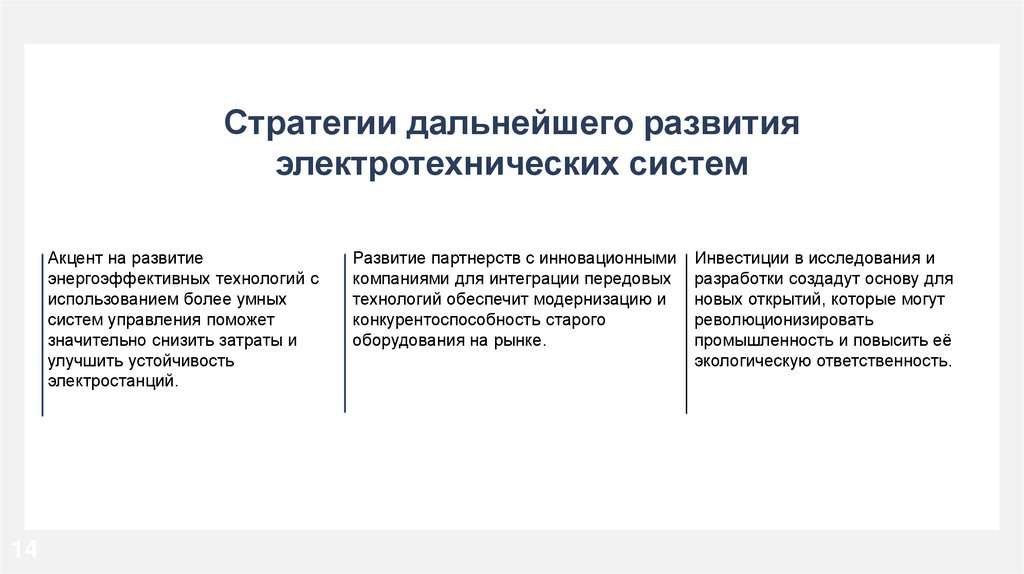 Стратегии дальнейшего развития электротехнических систем

Акцент на развитие энергоэффективных технологий с использованием более умных систем управления поможет значительно снизить затраты и улучшить устойчивость электростанций.

Развитие партнерств с инновационными компаниями для интеграции передовых технологий обеспечит модернизацию и конкурентоспособность старого оборудования на рынке.

Инвестиции в исследования и разработки создадут основу для новых открытий, которые могут революционизировать промышленность и повысить её экологическую ответственность.

14